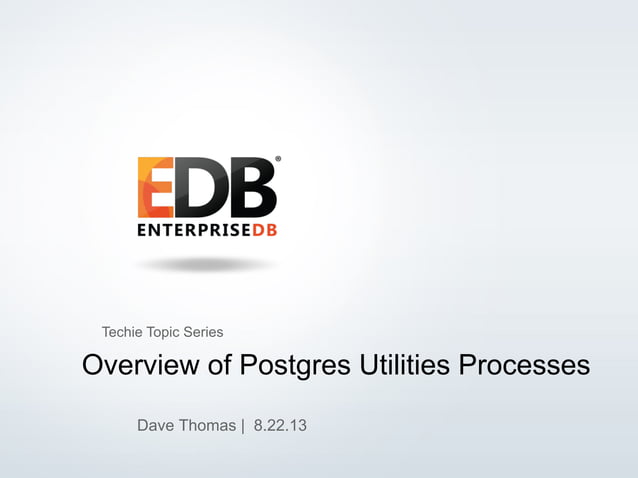 EDB®
ENTERPRISEDB

Techie Topic Series

Overview of Postgres Utilities Processes

Dave Thomas | 8.22.13